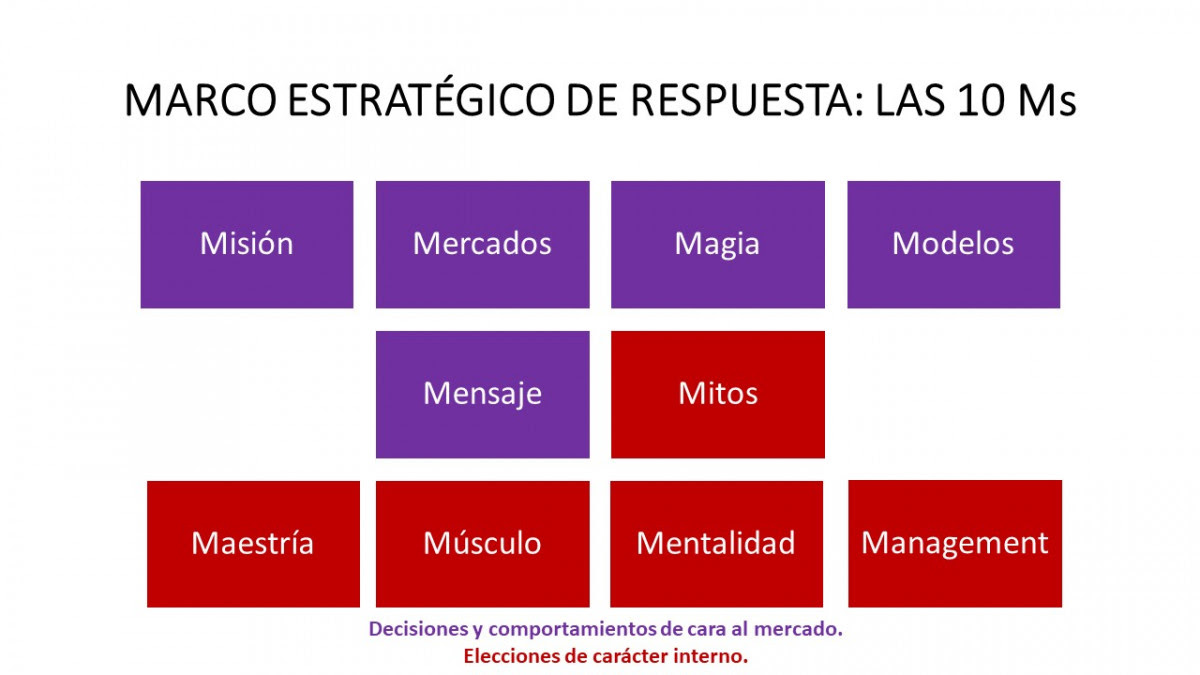 MARCO ESTRATÉGICO DE RESPUESTA: LAS 10 Ms

Misión

Mercados

Magia

Modelos

Mensaje

Mitos

Maestría

Músculo

Mentalidad

Management

Decisiones y comportamientos de cara al mercado.

Elecciones de carácter interno.